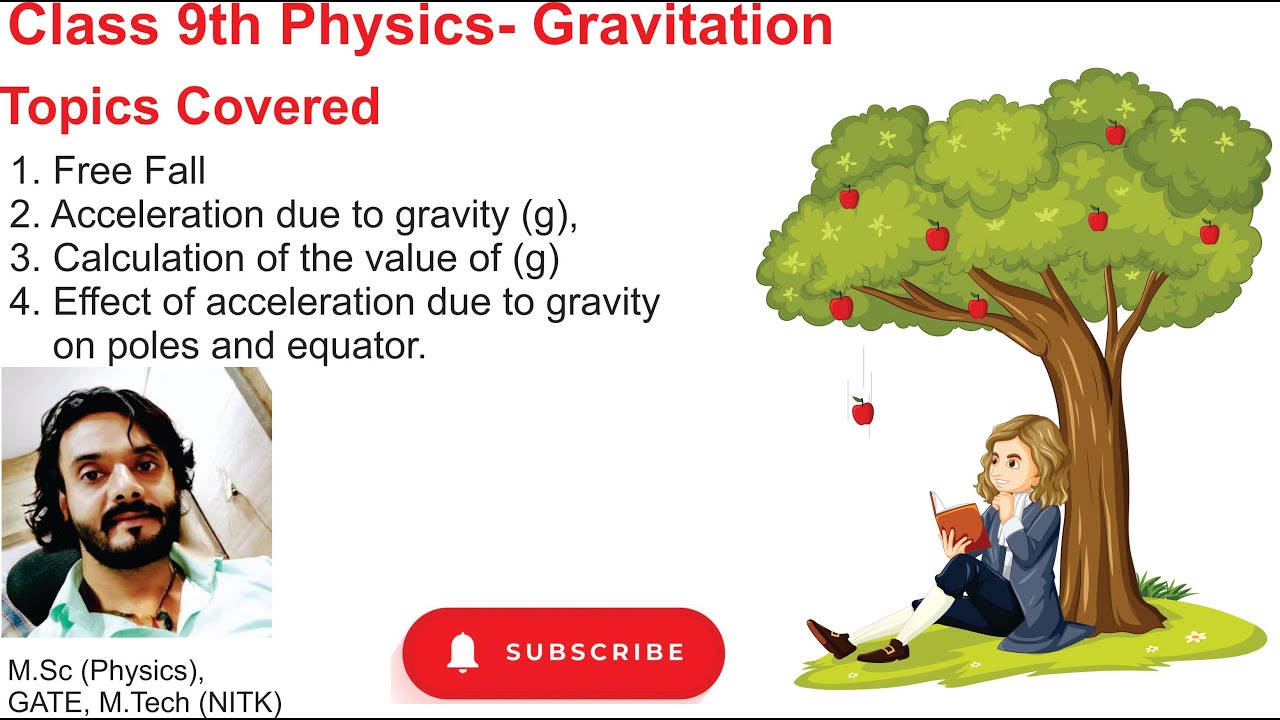 Class 9th Physics- Gravitation

Topics Covered

1. Free Fall
2. Acceleration due to gravity (g),
3. Calculation of the value of (g)
4. Effect of acceleration due to gravity on poles and equator.

M.Sc (Physics),
GATE, M.Tech (NITK)

SUBSCRIBE